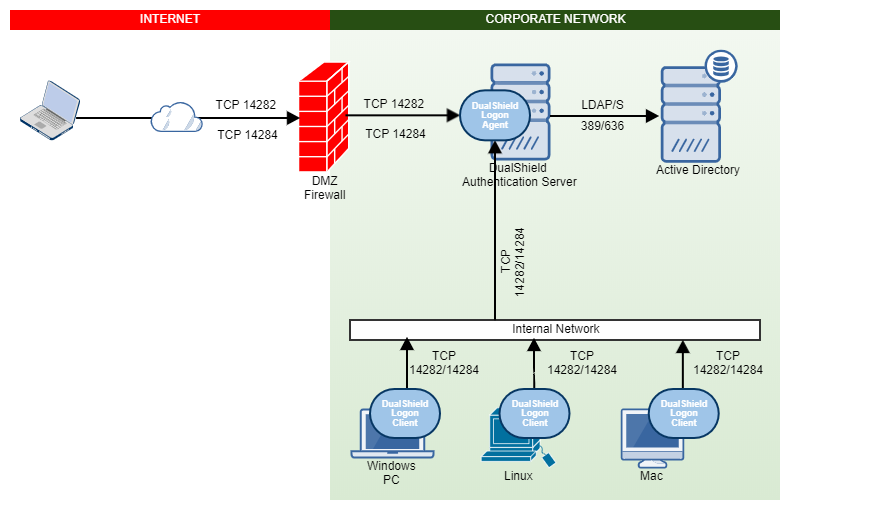 INTERNET

CORPORATE NETWORK

TCP 14282

TCP 14284

DMZ Firewall

TCP 14282

TCP 14284

DualShield Logon Agent

DualShield Authentication Server

LDAP/S

389/636

Active Directory

TCP 14282/14284

Internal Network

TCP 14282/14284

TCP 14282/14284

TCP 14282/14284

DualShield Logon Client

Windows PC

DualShield Logon Client

Linux

DualShield Logon Client

Mac